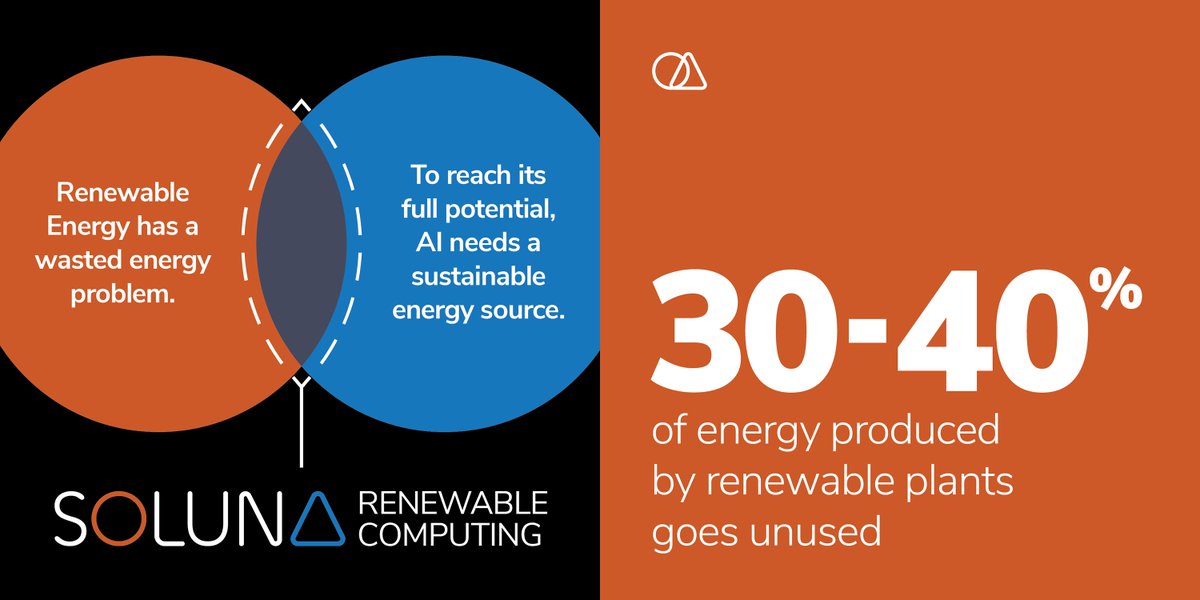 Renewable Energy has a wasted energy problem.

To reach its full potential, AI needs a sustainable energy source.

SOLUNA RENEWABLE COMPUTING

30-40%

of energy produced by renewable plants goes unused